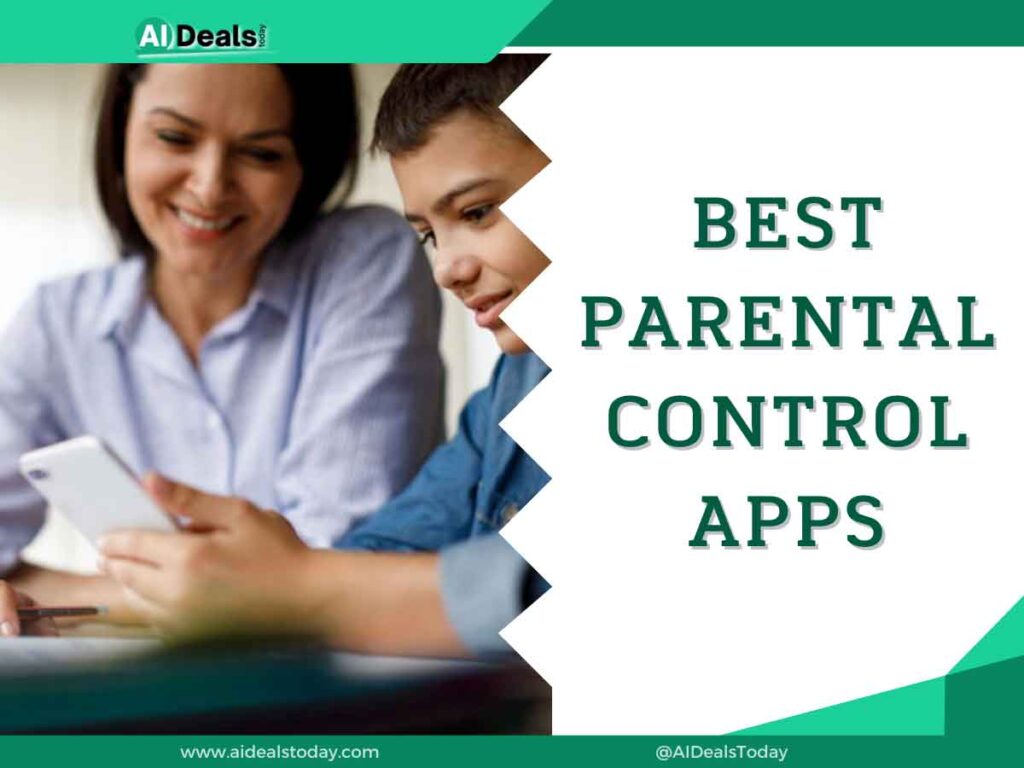 AI Deals today

BEST PARENTAL CONTROL APPS

www.aidealstoday.com

@AIDealsToday